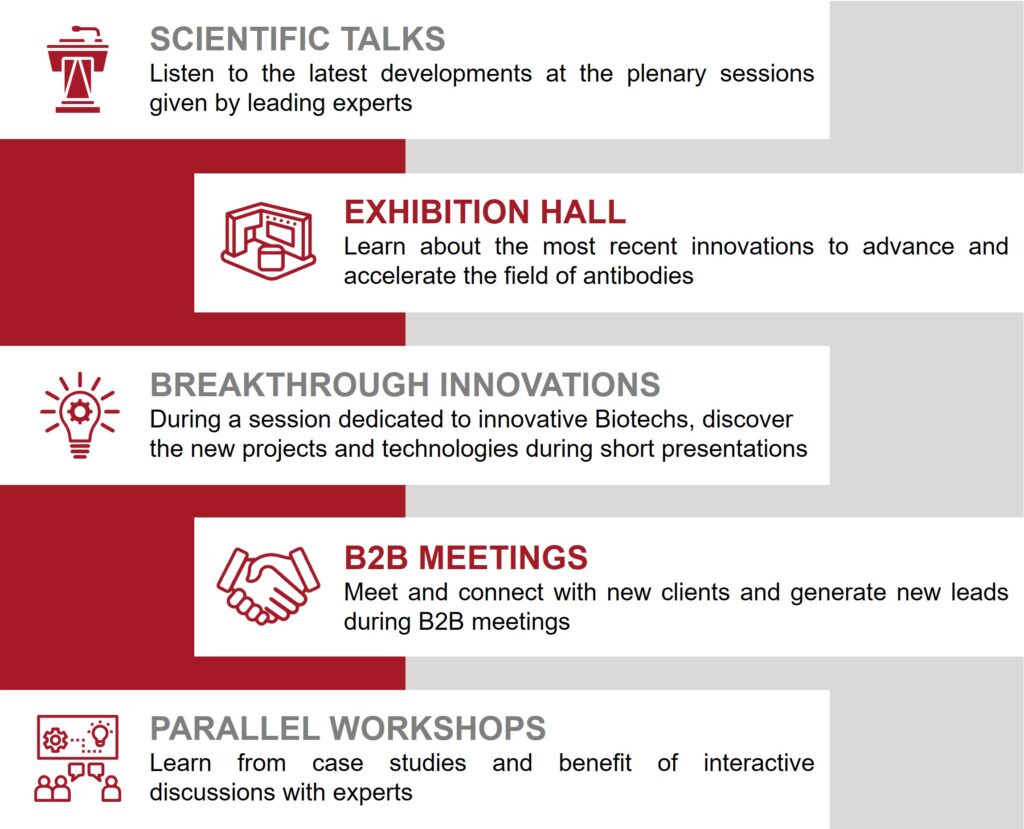 SCIENTIFIC TALKS
Listen to the latest developments at the plenary sessions given by leading experts

EXHIBITION HALL
Learn about the most recent innovations to advance and accelerate the field of antibodies

BREAKTHROUGH INNOVATIONS
During a session dedicated to innovative Biotechs, discover the new projects and technologies during short presentations

B2B MEETINGS
Meet and connect with new clients and generate new leads during B2B meetings

PARALLEL WORKSHOPS
Learn from case studies and benefit of interactive discussions with experts